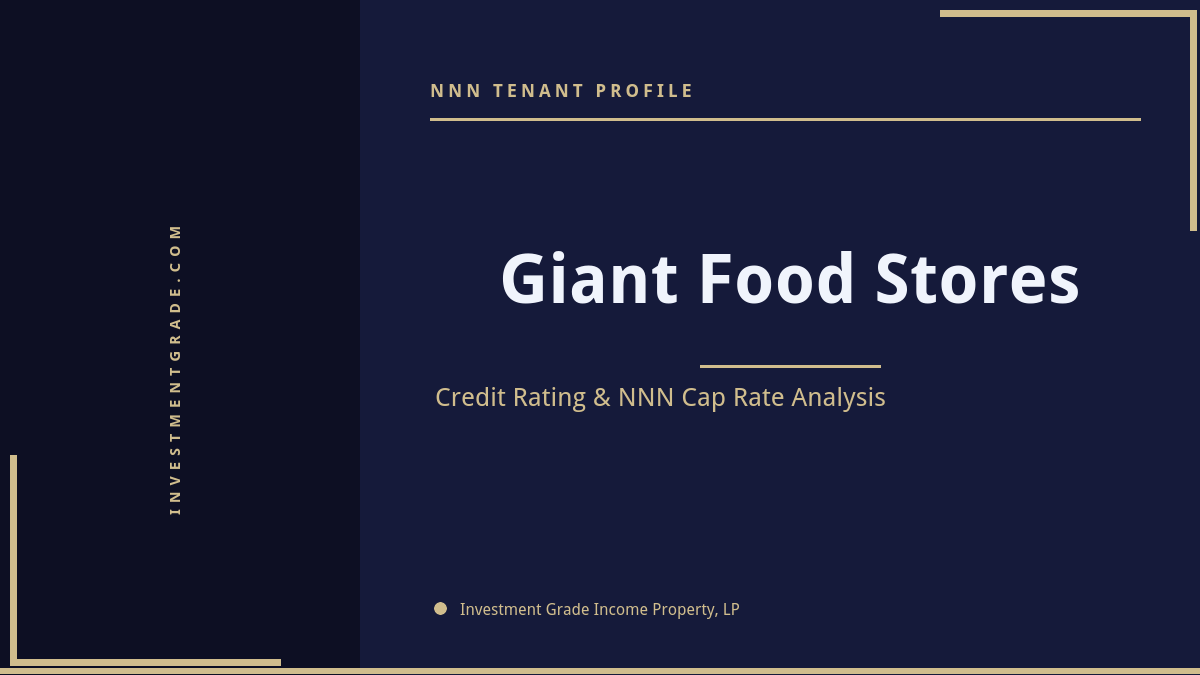 INVESTMENTGRADE.COM

NNN TENANT PROFILE

Giant Food Stores

Credit Rating & NNN Cap Rate Analysis

Investment Grade Income Property, LP